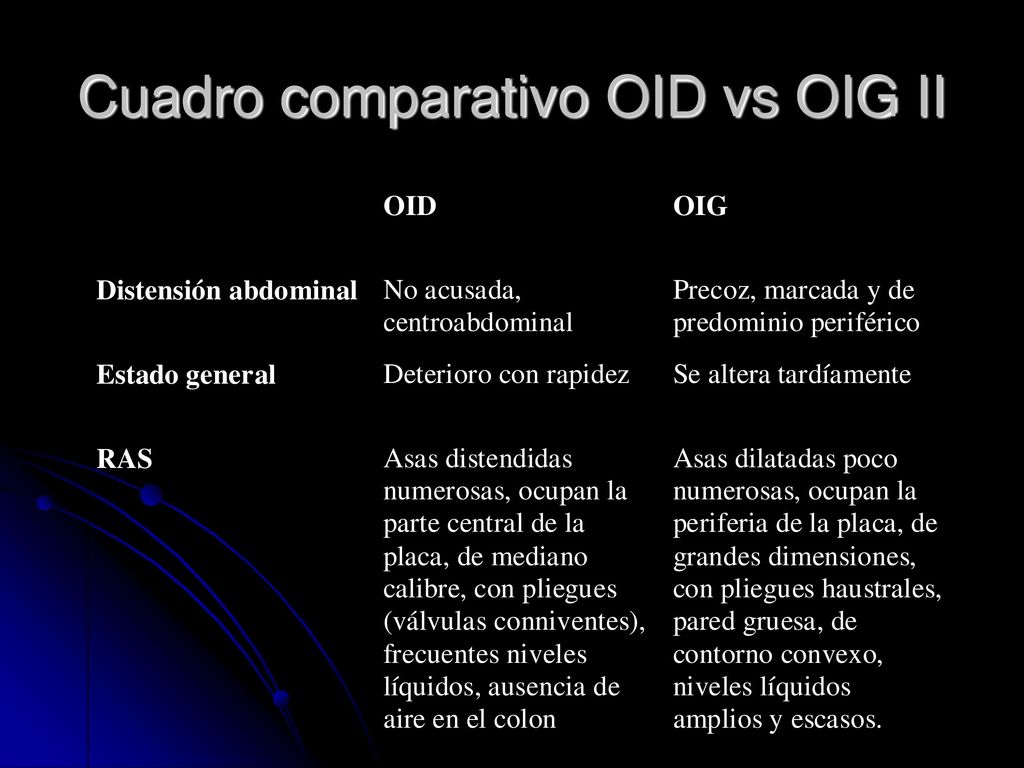 Cuadro comparativo OID vs OIG II

| | OID | OIG |
|---|---|---|
| Distensión abdominal | No acusada, centroabdominal | Precoz, marcada y de predominio periférico |
| Estado general | Deterioro con rapidez | Se altera tardíamente |
| RAS | Asas distendidas numerosas, ocupan la parte central de la placa, de mediano calibre, con pliegues (válvulas conniventes), frecuentes niveles líquidos, ausencia de aire en el colon | Asas dilatadas poco numerosas, ocupan la periferia de la placa, de grandes dimensiones, con pliegues haustrales, pared gruesa, de contorno convexo, niveles líquidos amplios y escasos. |